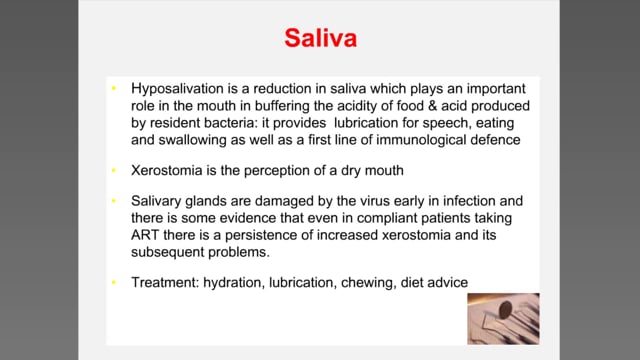 Saliva

• Hyposalivation is a reduction in saliva which plays an important role in the mouth in buffering the acidity of food & acid produced by resident bacteria: it provides lubrication for speech, eating and swallowing as well as a first line of immunological defence

• Xerostomia is the perception of a dry mouth

• Salivary glands are damaged by the virus early in infection and there is some evidence that even in compliant patients taking ART there is a persistence of increased xerostomia and its subsequent problems.

• Treatment: hydration, lubrication, chewing, diet advice